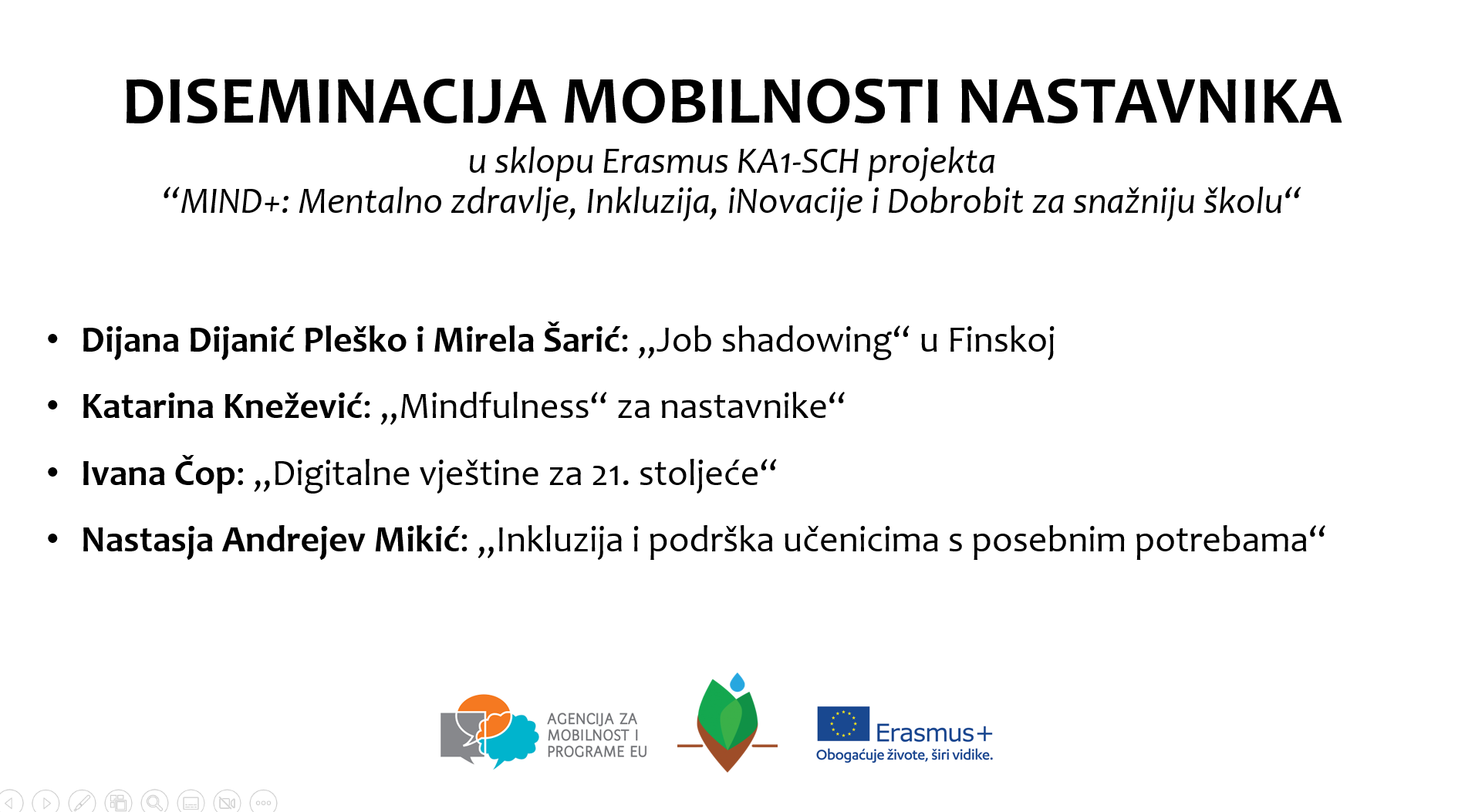 DISEMINACIJA MOBILNOSTI NASTAVNIKA

u sklopu Erasmus KA1-SCH projekta
“MIND+: Mentalno zdravlje, Inkluzija, iNovacije i Dobrobit za snažniju školu“

• Dijana Dijanić Pleško i Mirela Šarić: „Job shadowing“ u Finskoj
• Katarina Knežević: „Mindfulness“ za nastavnike“
• Ivana Čop: „Digitalne vještine za 21. stoljeće“
• Nastasja Andrejev Mikić: „Inkluzija i podrška učenicima s posebnim potrebama“

AGENCIJA ZA MOBILNOST I PROGRAME EU

Erasmus+
Obogaćuje živote, širi vidike.